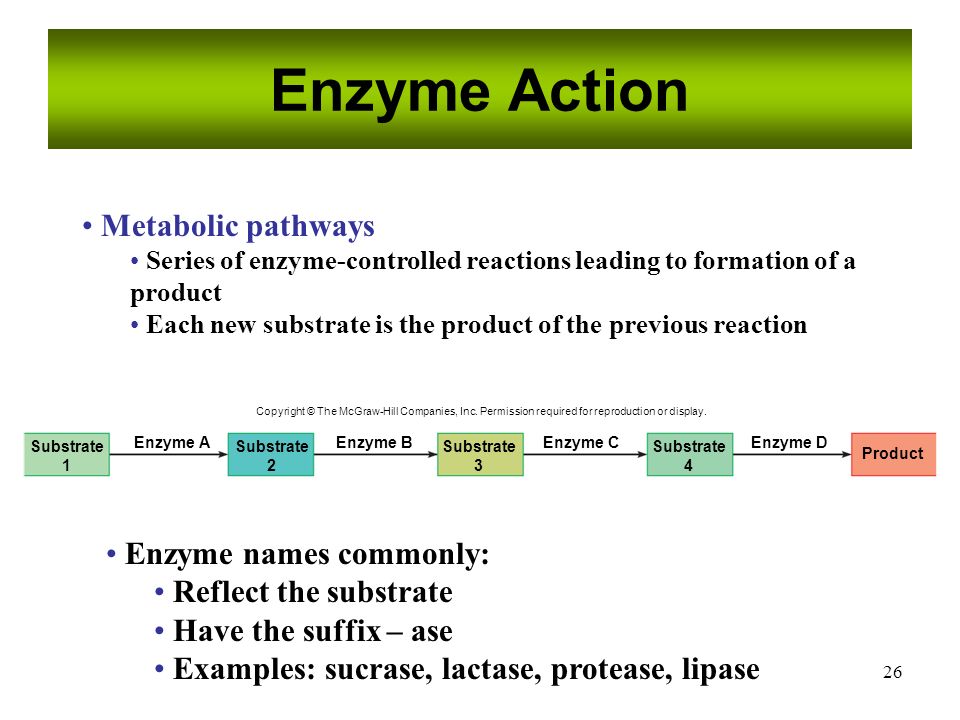 Enzyme Action

• Metabolic pathways
• Series of enzyme-controlled reactions leading to formation of a product
• Each new substrate is the product of the previous reaction

Copyright © The McGraw-Hill Companies, Inc. Permission required for reproduction or display.

Substrate 1
Enzyme A
Substrate 2
Enzyme B
Substrate 3
Enzyme C
Substrate 4
Enzyme D
Product

• Enzyme names commonly:
• Reflect the substrate
• Have the suffix – ase
• Examples: sucrase, lactase, protease, lipase

26